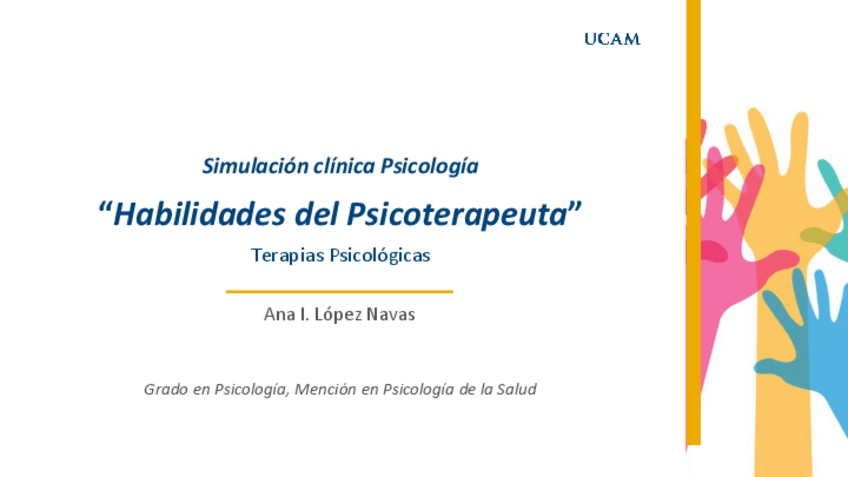 UCAM

Simulación clínica Psicología

“Habilidades del Psicoterapeuta”

Terapias Psicológicas

Ana I. López Navas

Grado en Psicología, Mención en Psicología de la Salud